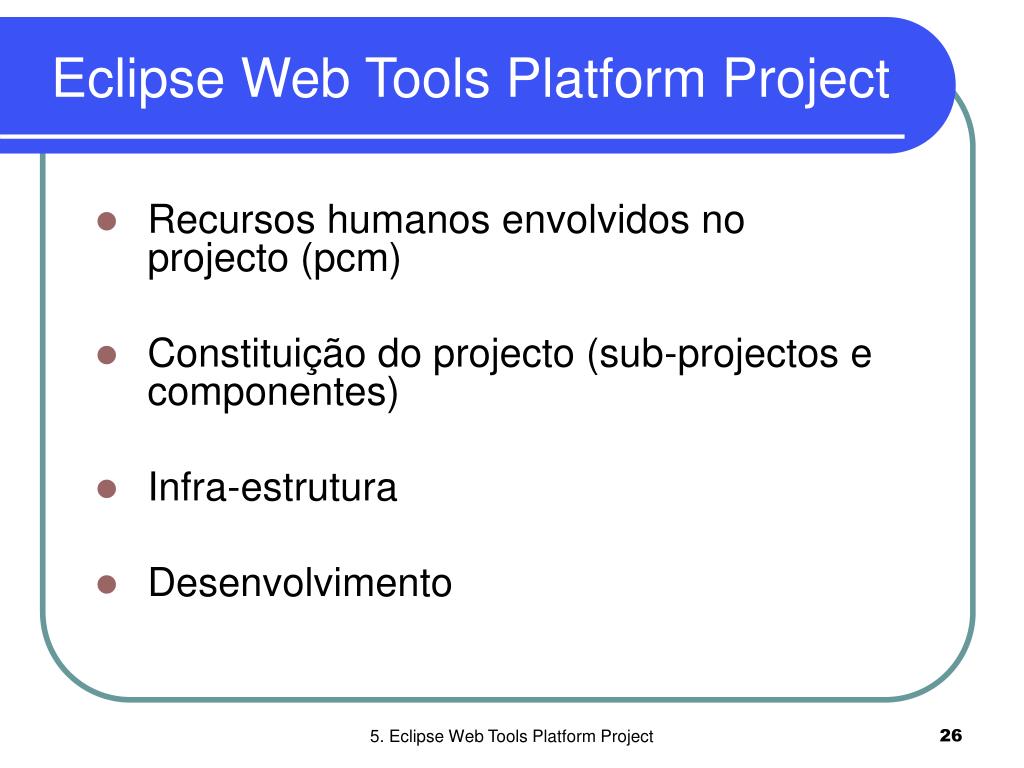 Eclipse Web Tools Platform Project

- Recursos humanos envolvidos no projecto (pcm)
- Constituição do projecto (sub-projectos e componentes)
- Infra-estrutura
- Desenvolvimento

5. Eclipse Web Tools Platform Project

26